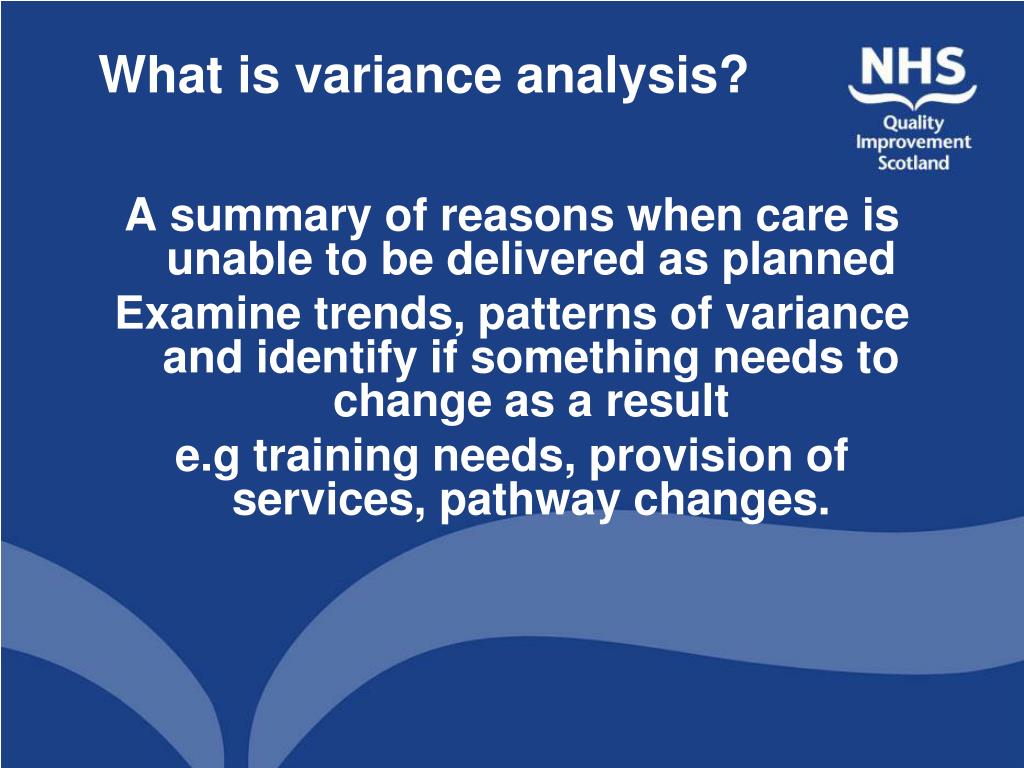 What is variance analysis?

NHS
Quality
Improvement
Scotland

A summary of reasons when care is unable to be delivered as planned

Examine trends, patterns of variance and identify if something needs to change as a result

e.g training needs, provision of services, pathway changes.